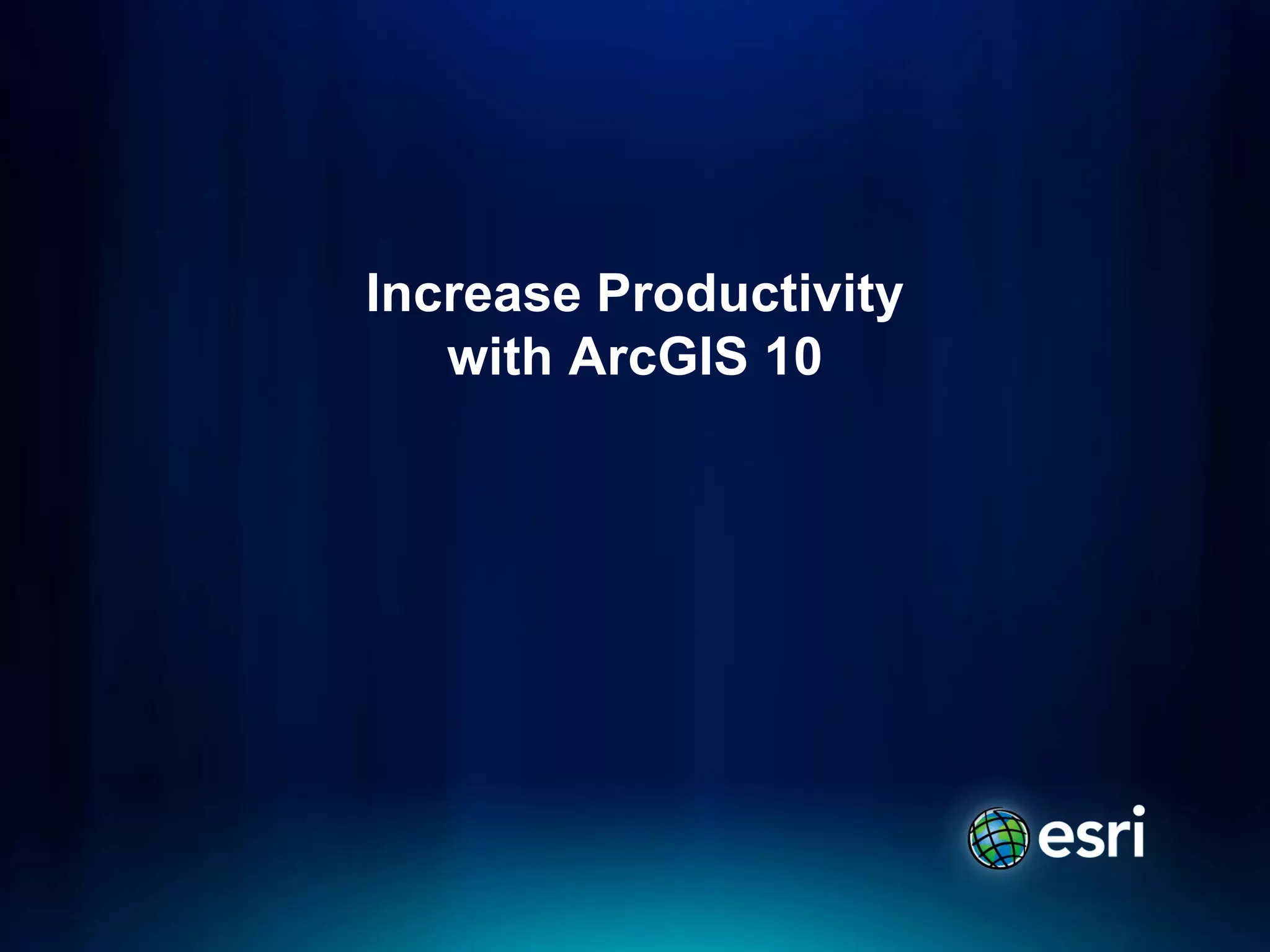 Increase Productivity with ArcGIS 10

esri